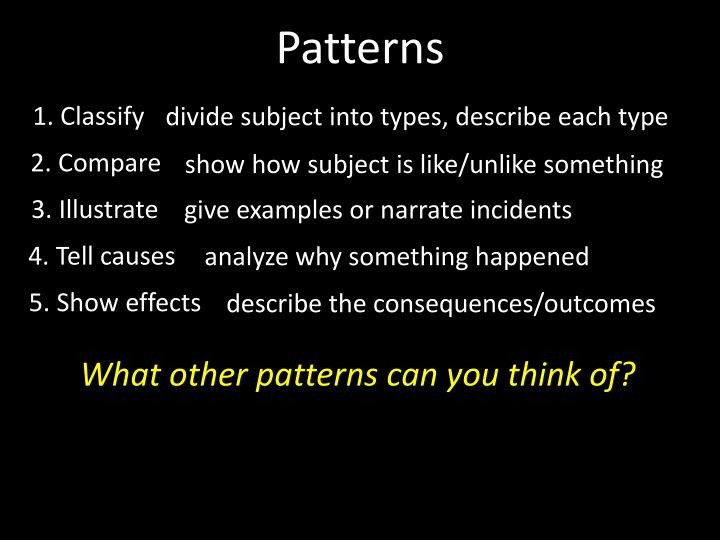 Patterns

1. Classify divide subject into types, describe each type

2. Compare show how subject is like/unlike something

3. Illustrate give examples or narrate incidents

4. Tell causes analyze why something happened

5. Show effects describe the consequences/outcomes

What other patterns can you think of?